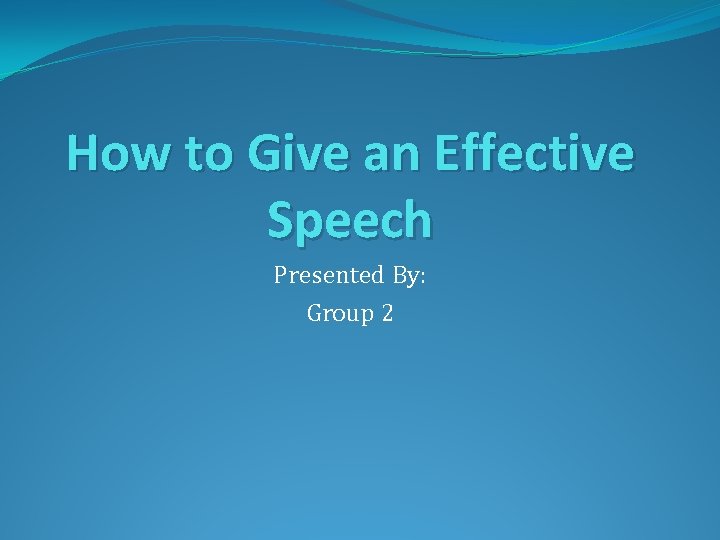 How to Give an Effective Speech

Presented By:
Group 2